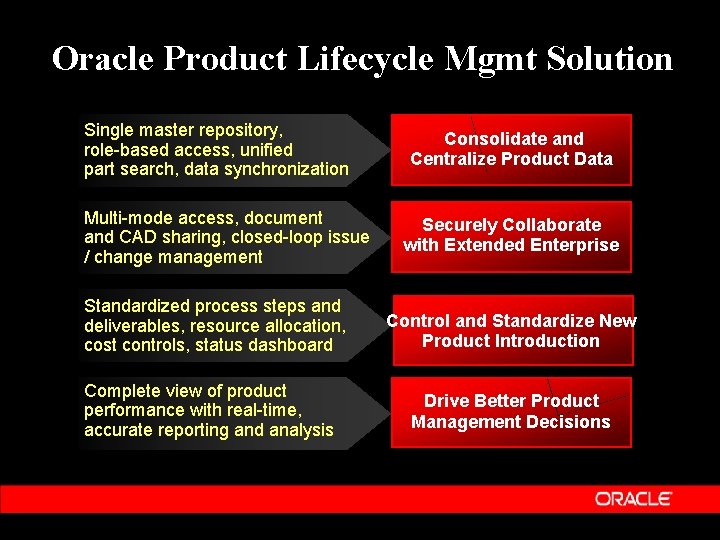 Oracle Product Lifecycle Mgmt Solution

Single master repository, role-based access, unified part search, data synchronization

Consolidate and Centralize Product Data

Multi-mode access, document and CAD sharing, closed-loop issue / change management

Securely Collaborate with Extended Enterprise

Standardized process steps and deliverables, resource allocation, cost controls, status dashboard

Control and Standardize New Product Introduction

Complete view of product performance with real-time, accurate reporting and analysis

Drive Better Product Management Decisions

ORACLE